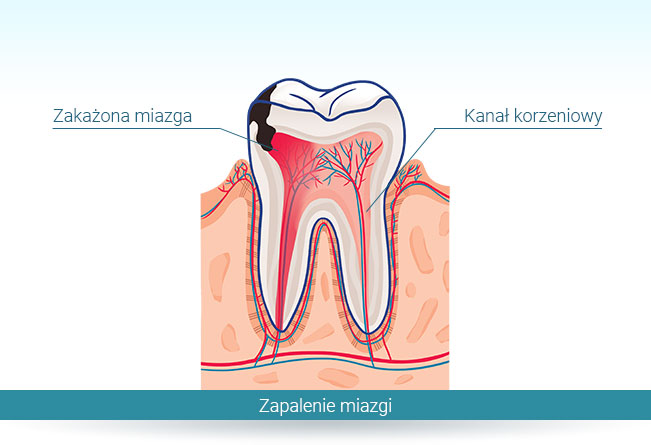 Zakażona miazga

Kanał korzeniowy

Zapalenie miazgi